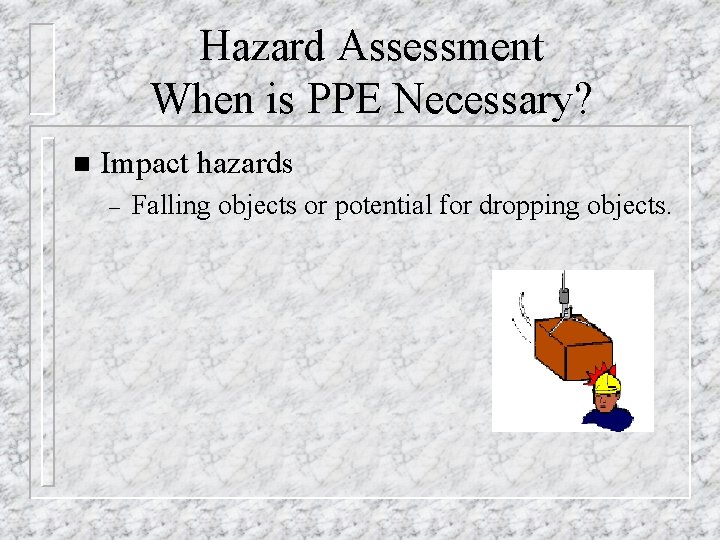 Hazard Assessment
When is PPE Necessary?

■ Impact hazards
– Falling objects or potential for dropping objects.